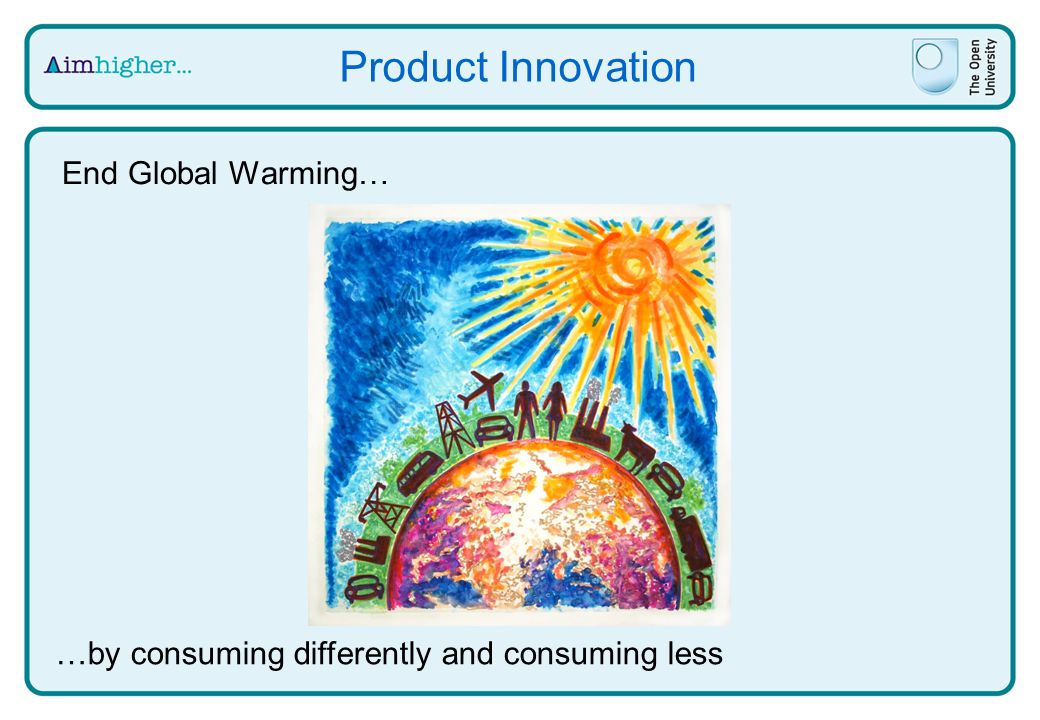 Aimhigher...

Product Innovation

The Open University

End Global Warming…

…by consuming differently and consuming less